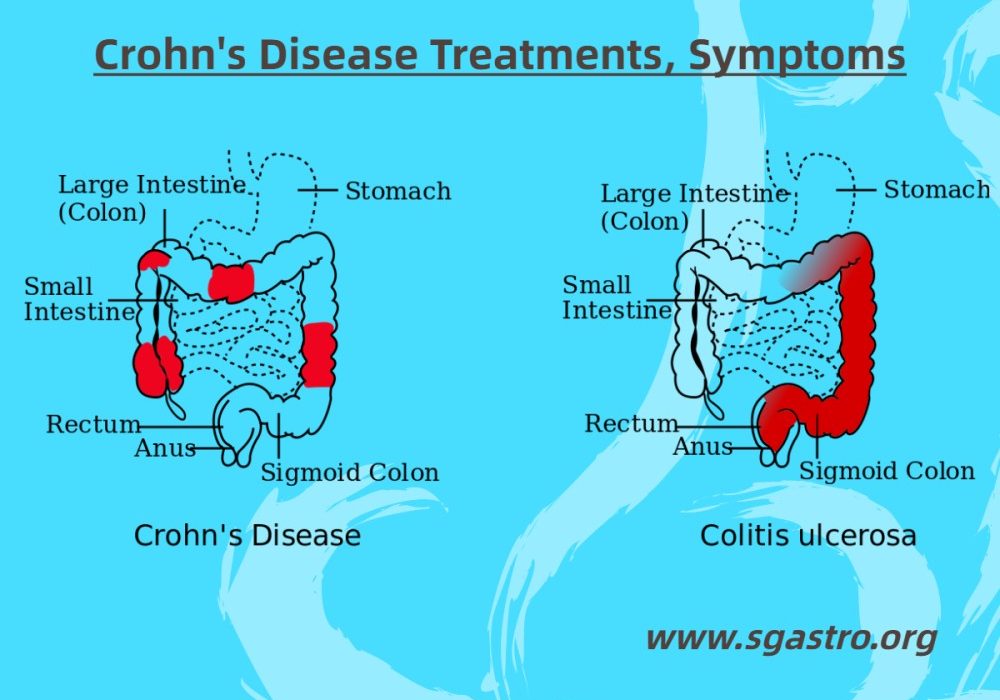 Crohn's Disease Treatments, Symptoms

Large Intestine (Colon)
Stomach
Small Intestine
Rectum
Anus
Sigmoid Colon

Crohn's Disease

Large Intestine (Colon)
Stomach
Small Intestine
Rectum
Anus
Sigmoid Colon

Colitis ulcerosa

www.sgastro.org